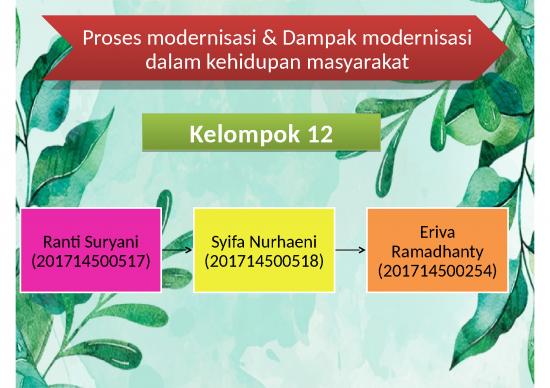 Proses modernisasi & Dampak modernisasi dalam kehidupan masyarakat

Kelompok 12

Ranti Suryani (201714500517)

Syifa Nurhaeni (201714500518)

Eriva Ramadhanty (201714500254)